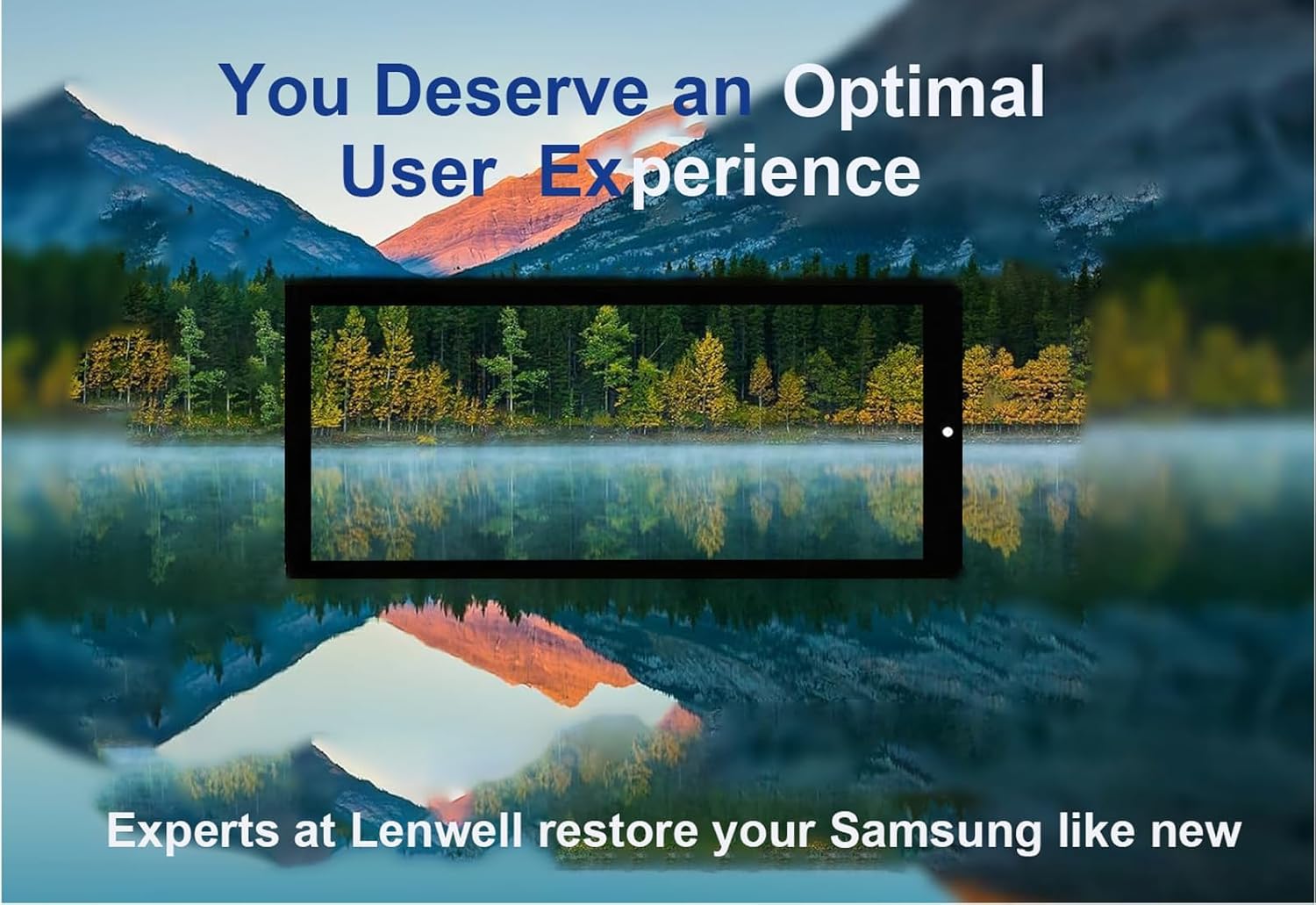 You Deserve an Optimal User Experience

Experts at Lenwell restore your Samsung like new